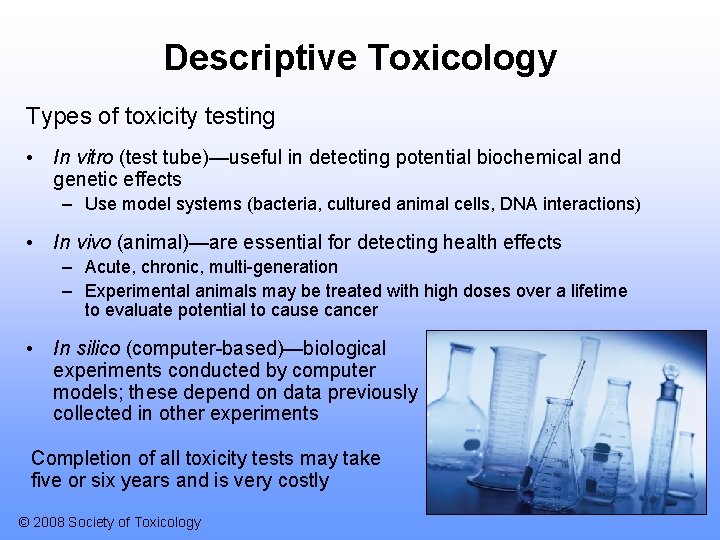 Descriptive Toxicology

Types of toxicity testing

• In vitro (test tube)—useful in detecting potential biochemical and genetic effects
– Use model systems (bacteria, cultured animal cells, DNA interactions)

• In vivo (animal)—are essential for detecting health effects
– Acute, chronic, multi-generation
– Experimental animals may be treated with high doses over a lifetime to evaluate potential to cause cancer

• In silico (computer-based)—biological experiments conducted by computer models; these depend on data previously collected in other experiments

Completion of all toxicity tests may take five or six years and is very costly

© 2008 Society of Toxicology